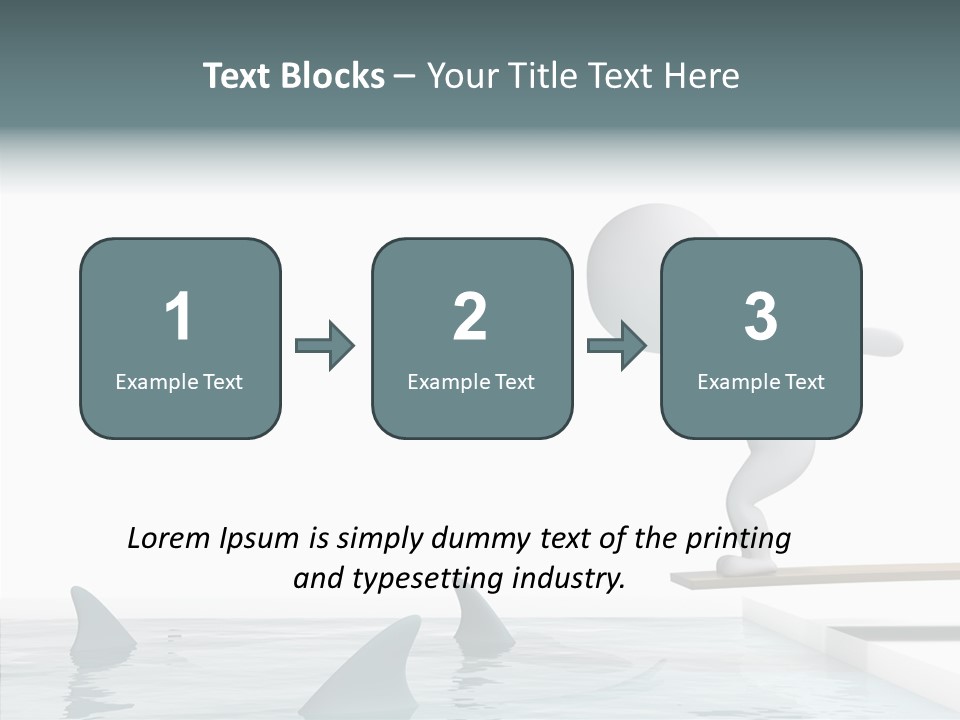 Text Blocks – Your Title Text Here

1
Example Text

2
Example Text

3
Example Text

Lorem Ipsum is simply dummy text of the printing and typesetting industry.